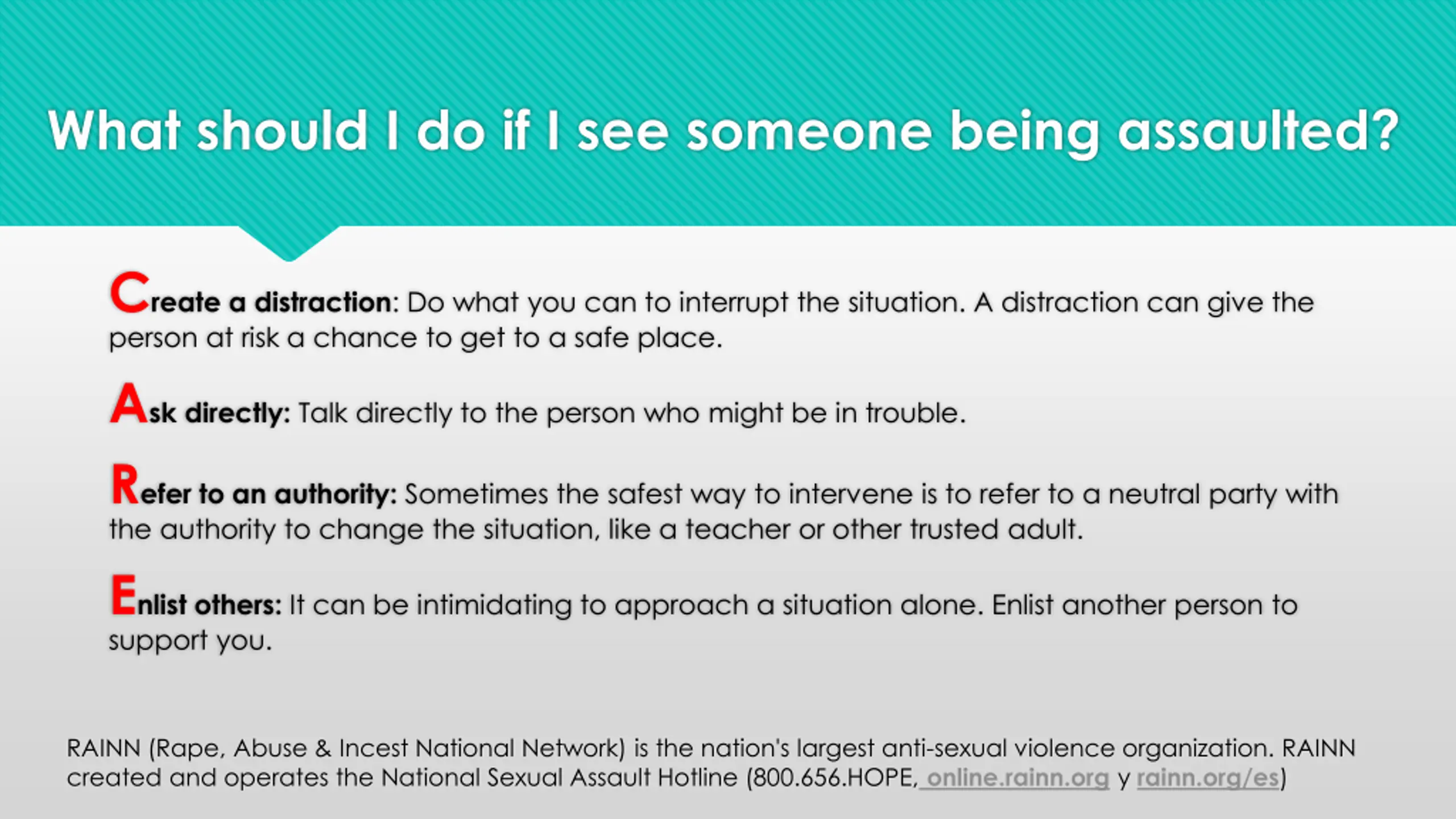 What should I do if I see someone being assaulted?

Create a distraction: Do what you can to interrupt the situation. A distraction can give the person at risk a chance to get to a safe place.

Ask directly: Talk directly to the person who might be in trouble.

Refer to an authority: Sometimes the safest way to intervene is to refer to a neutral party with the authority to change the situation, like a teacher or other trusted adult.

Enlist others: It can be intimidating to approach a situation alone. Enlist another person to support you.

RAINN (Rape, Abuse & Incest National Network) is the nation's largest anti-sexual violence organization. RAINN created and operates the National Sexual Assault Hotline (800.656.HOPE, online.rainn.org y rainn.org/es)